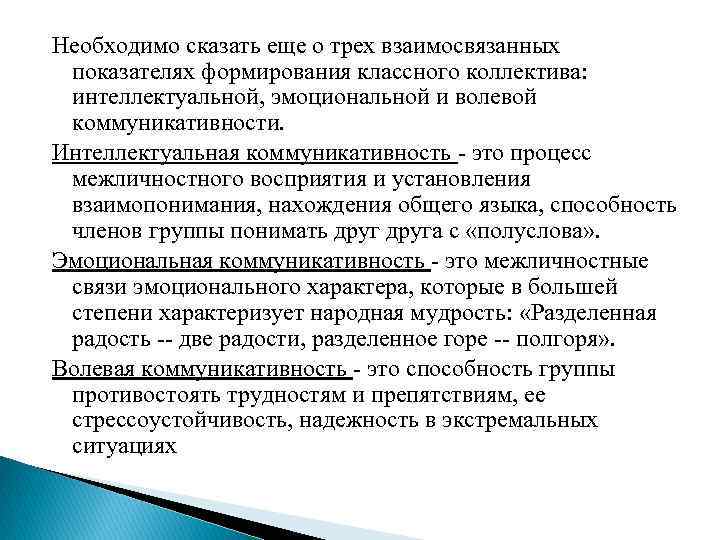 Необходимо сказать еще о трех взаимосвязанных показателях формирования классного коллектива: интеллектуальной, эмоциональной и волевой коммуникативности.

Интеллектуальная коммуникативность - это процесс межличностного восприятия и установления взаимопонимания, нахождения общего языка, способность членов группы понимать друг друга с «полуслова».

Эмоциональная коммуникативность - это межличностные связи эмоционального характера, которые в большей степени характеризует народная мудрость: «Разделенная радость -- две радости, разделенное горе -- полгоря».

Волевая коммуникативность - это способность группы противостоять трудностям и препятствиям, ее стрессоустойчивость, надежность в экстремальных ситуациях